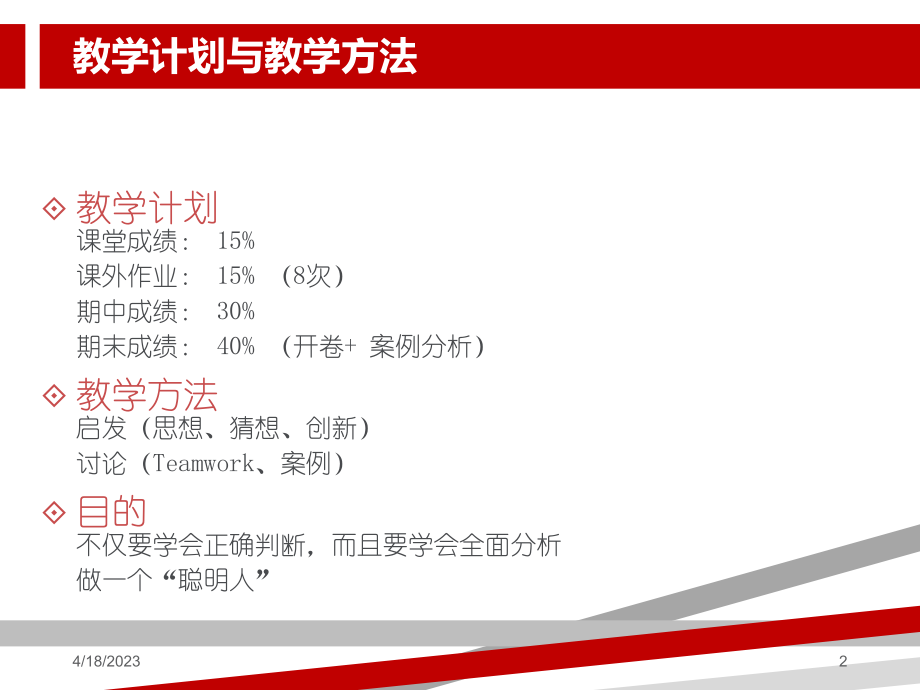 教学计划与教学方法

教学计划
课堂成绩： 15%
课外作业： 15% （8次）
期中成绩： 30%
期末成绩： 40% （开卷+ 案例分析）

教学方法
启发（思想、猜想、创新）
讨论（Teamwork、案例）

目的
不仅要学会正确判断，而且要学会全面分析
做一个“聪明人”

4/18/2023
2